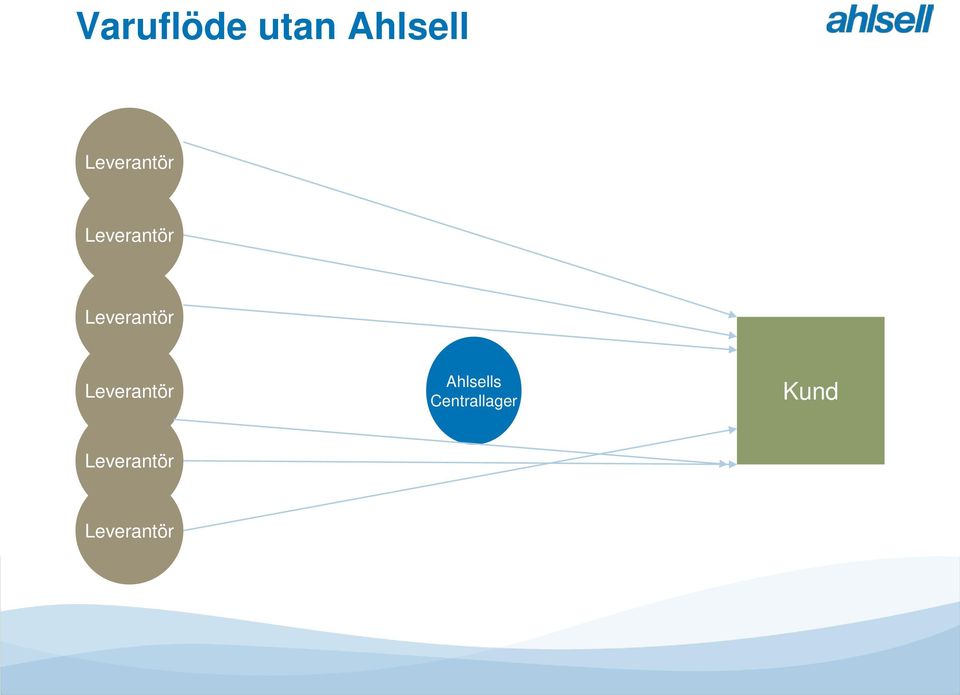 Varuflöde utan Ahlsell

ahlsell

Leverantör

Leverantör

Leverantör

Leverantör

Leverantör

Leverantör

Ahlsells Centrallager

Kund